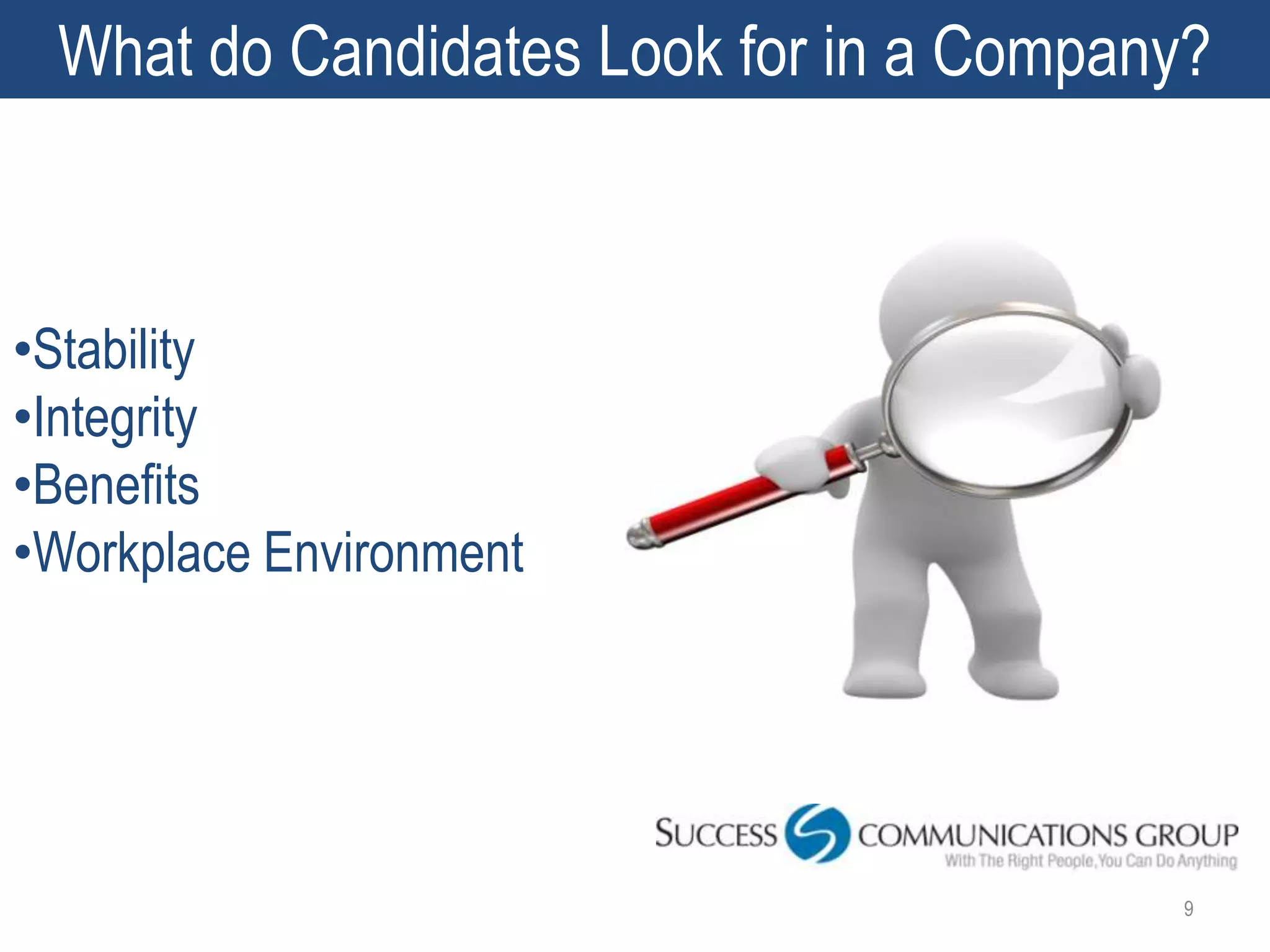 What do Candidates Look for in a Company?

•Stability
•Integrity
•Benefits
•Workplace Environment

SUCCESS COMMUNICATIONS GROUP
With The Right People, You Can Do Anything

9